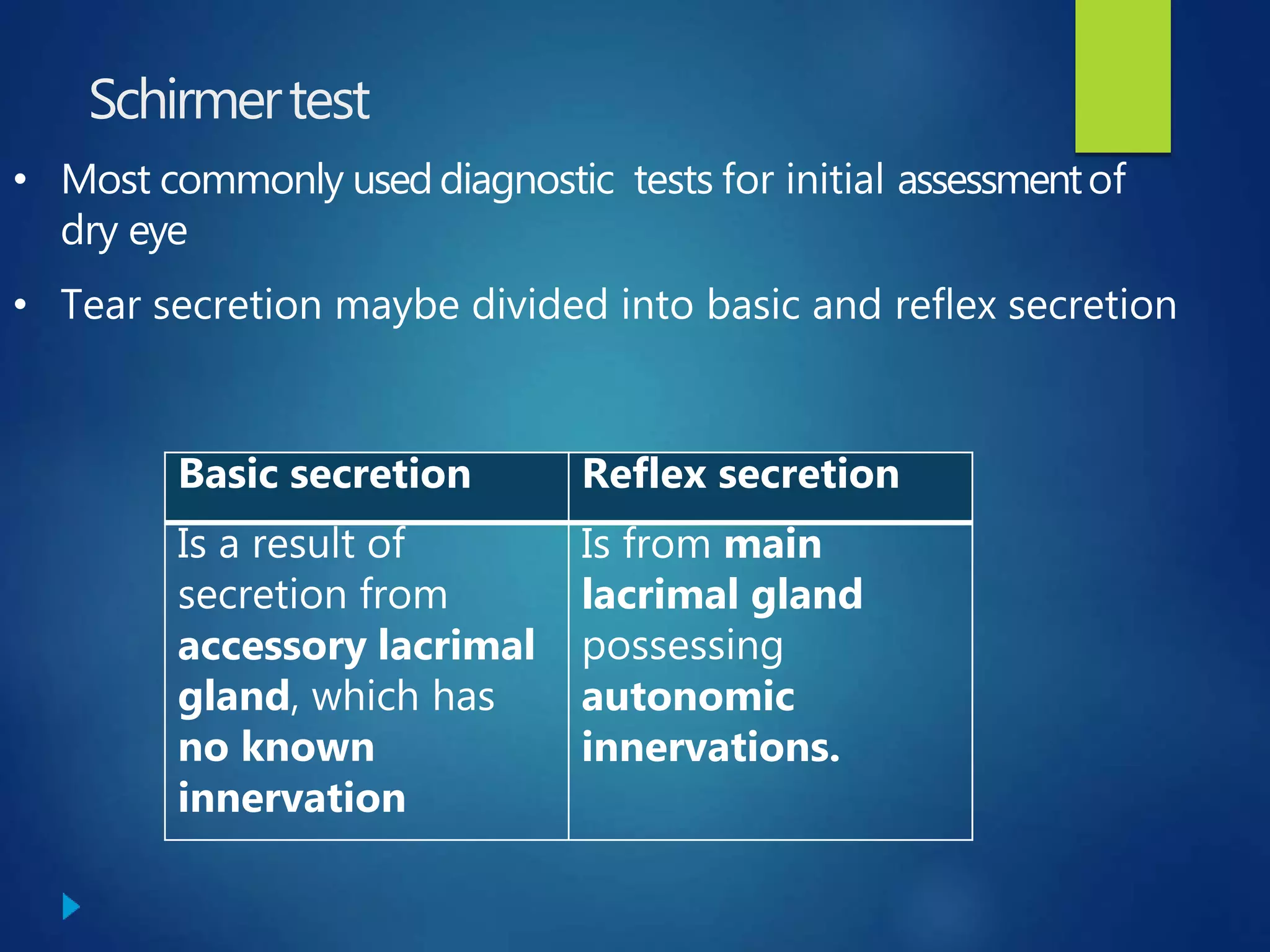 Schirmer test

• Most commonly used diagnostic tests for initial assessment of dry eye

• Tear secretion maybe divided into basic and reflex secretion

| Basic secretion | Reflex secretion |
|---|---|
| Is a result of secretion from accessory lacrimal gland, which has no known innervation | Is from main lacrimal gland possessing autonomic innervations. |